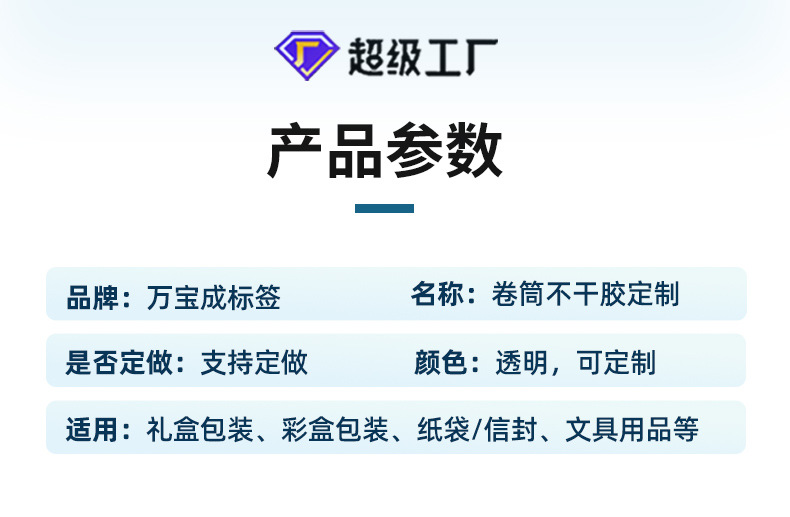 超级工厂

产品参数

品牌：万宝成标签
名称：卷筒不干胶定制

是否定做：支持定做
颜色：透明，可定制

适用：礼盒包装、彩盒包装、纸袋/信封、文具用品等